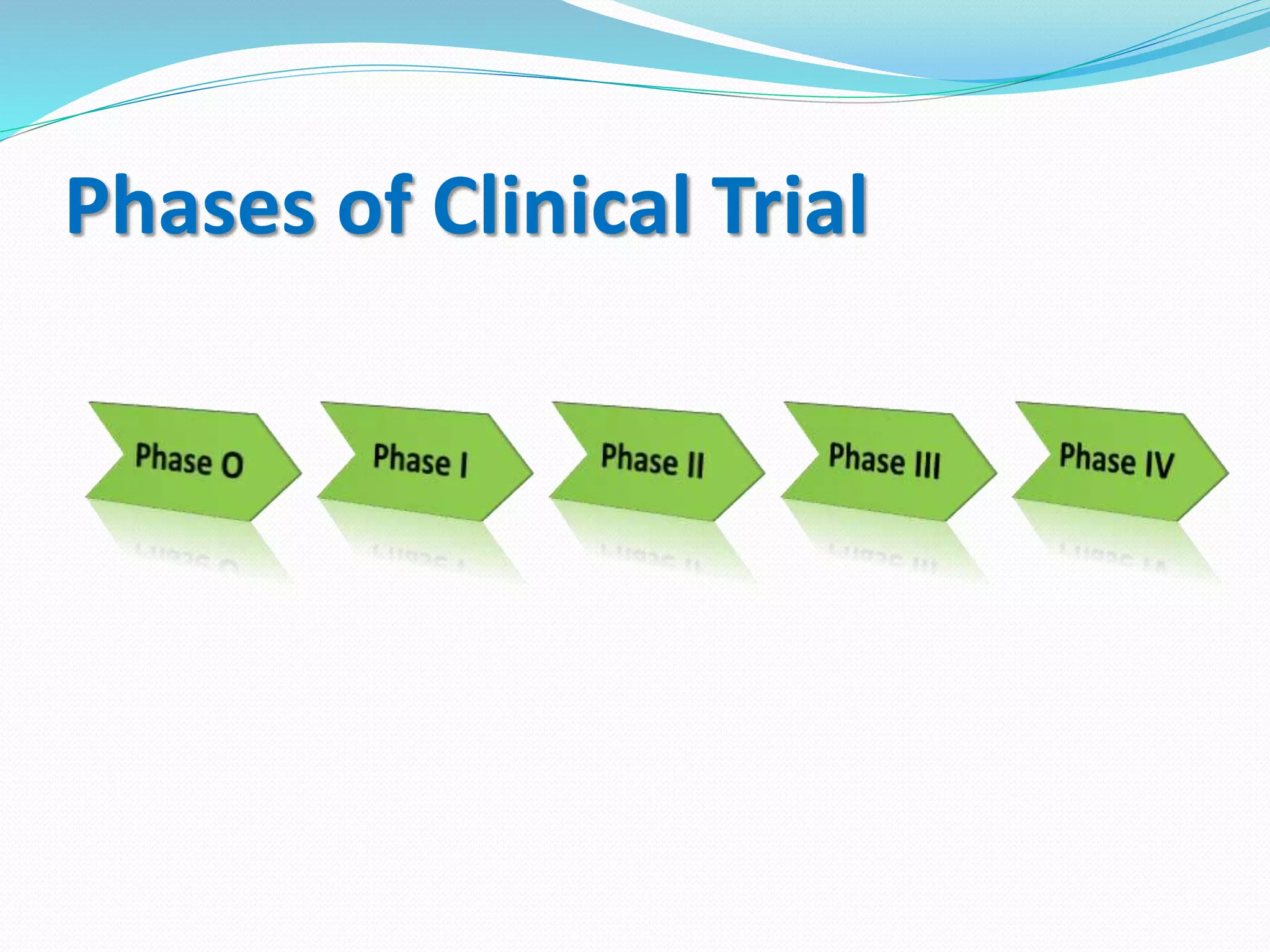 Phases of Clinical Trial

Phase O

Phase I

Phase II

Phase III

Phase IV